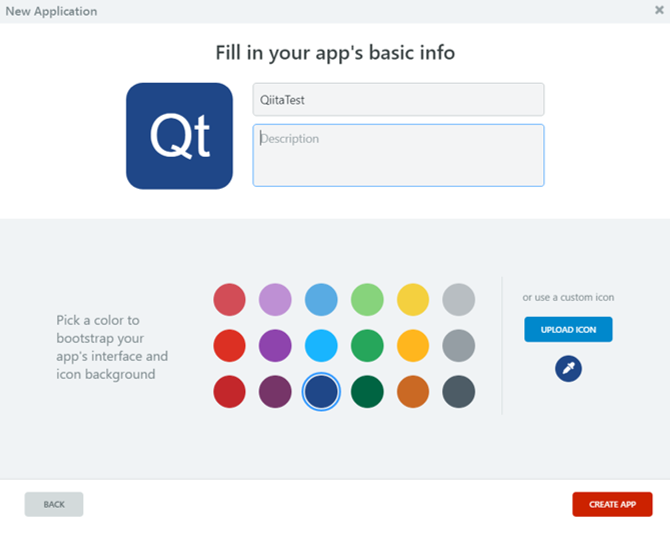 New Application
×

Fill in your app's basic info

Qt

QiitaTest

Description

Pick a color to bootstrap your app's interface and icon background

or use a custom icon

UPLOAD ICON

BACK

CREATE APP